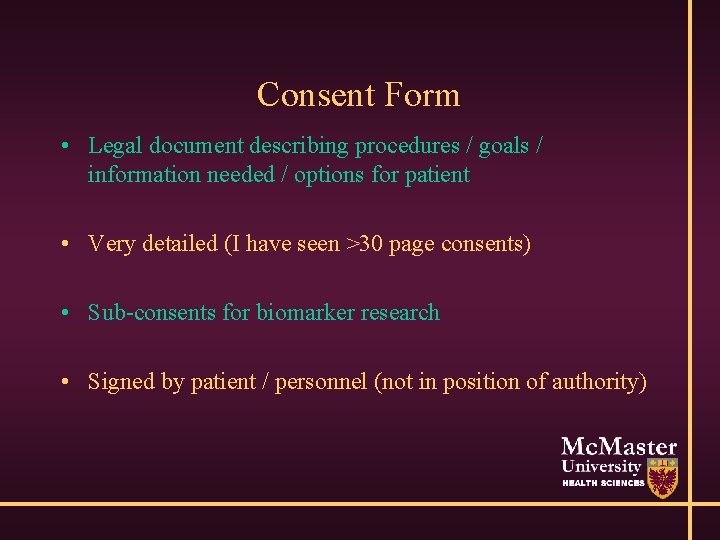 Consent Form

• Legal document describing procedures / goals / information needed / options for patient

• Very detailed (I have seen >30 page consents)

• Sub-consents for biomarker research

• Signed by patient / personnel (not in position of authority)

McMaster University HEALTH SCIENCES